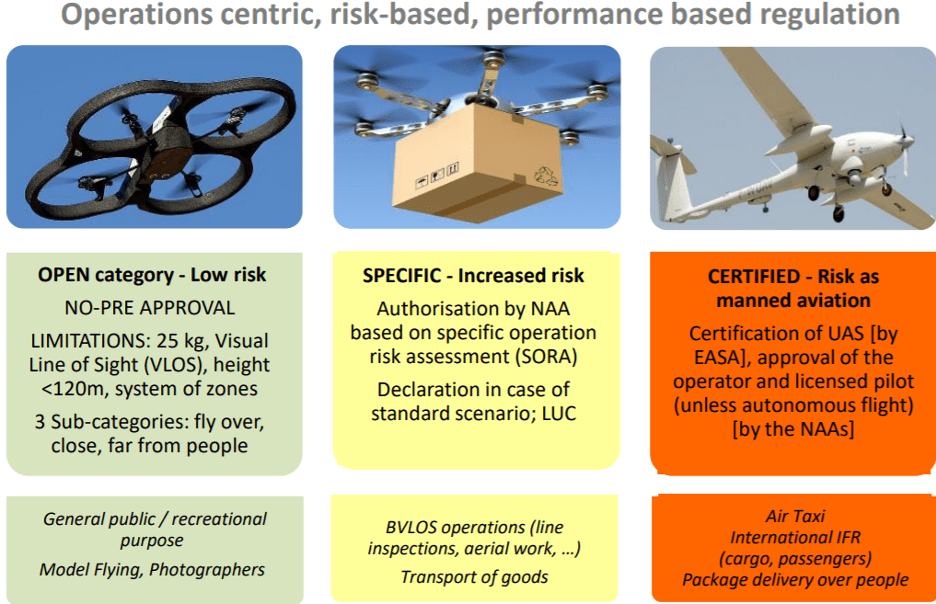 Operations centric, risk-based, performance based regulation

OPEN category - Low risk

NO-PRE APPROVAL

LIMITATIONS: 25 kg, Visual Line of Sight (VLOS), height <120m, system of zones

3 Sub-categories: fly over, close, far from people

General public / recreational purpose

Model Flying, Photographers

SPECIFIC - Increased risk

Authorisation by NAA based on specific operation risk assessment (SORA)

Declaration in case of standard scenario; LUC

BVLOS operations (line inspections, aerial work, …)

Transport of goods

CERTIFIED - Risk as manned aviation

Certification of UAS [by EASA], approval of the operator and licensed pilot (unless autonomous flight) [by the NAAs]

Air Taxi
International IFR
(cargo, passengers)
Package delivery over people